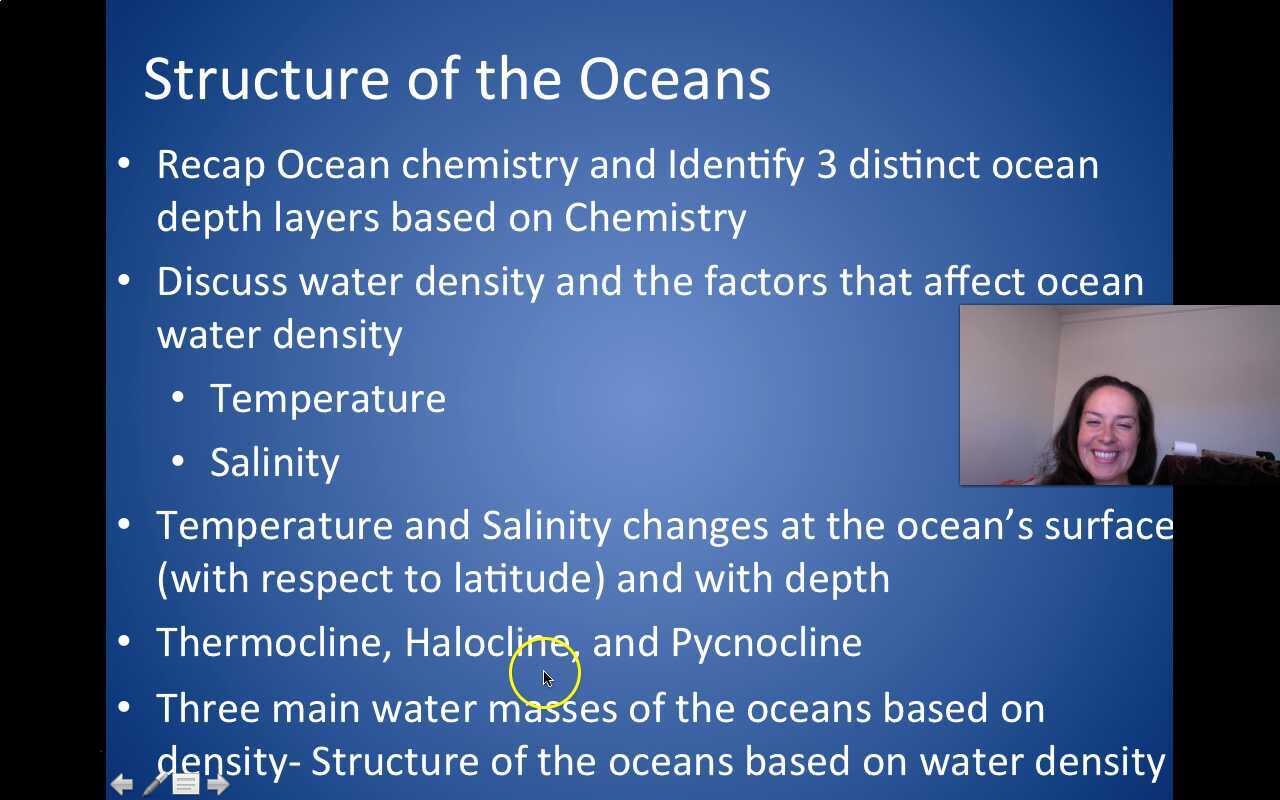 Structure of the Oceans

• Recap Ocean chemistry and Identify 3 distinct ocean depth layers based on Chemistry

• Discuss water density and the factors that affect ocean water density

• Temperature

• Salinity

• Temperature and Salinity changes at the ocean's surface (with respect to latitude) and with depth

• Thermocline, Halocline, and Pycnocline

• Three main water masses of the oceans based on density- Structure of the oceans based on water density